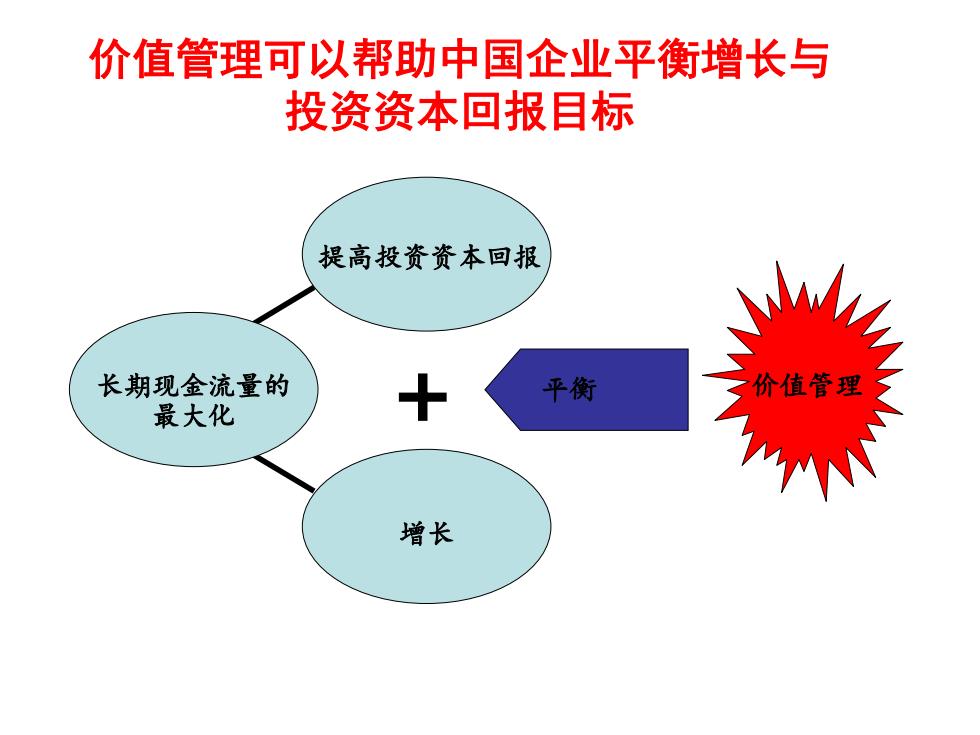 价值管理可以帮助中国企业平衡增长与投资资本回报目标

提高投资资本回报

长期现金流量的最大化

+

平衡

价值管理

增长